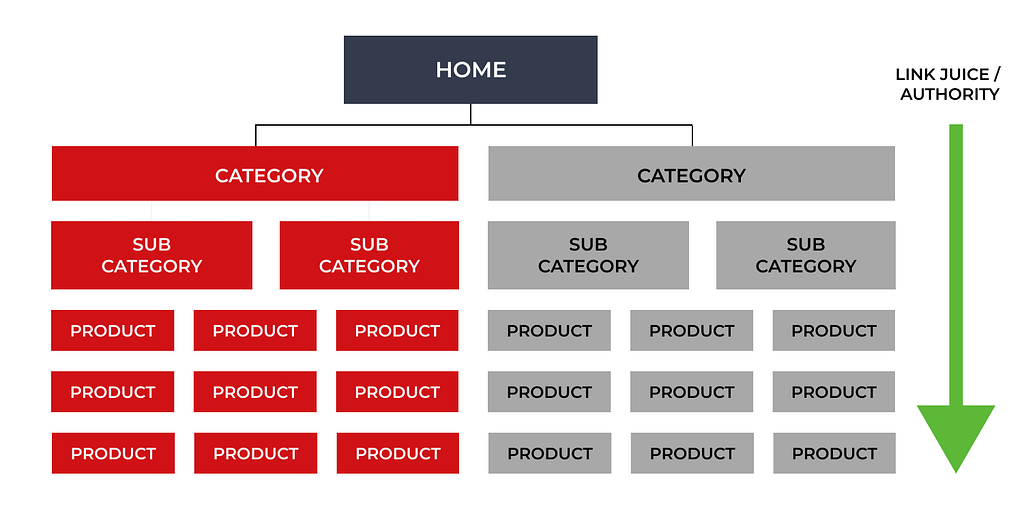 HOME

LINK JUICE / AUTHORITY

CATEGORY

SUB CATEGORY

SUB CATEGORY

PRODUCT PRODUCT PRODUCT
PRODUCT PRODUCT PRODUCT
PRODUCT PRODUCT PRODUCT

CATEGORY

SUB CATEGORY

SUB CATEGORY

PRODUCT PRODUCT PRODUCT
PRODUCT PRODUCT PRODUCT
PRODUCT PRODUCT PRODUCT